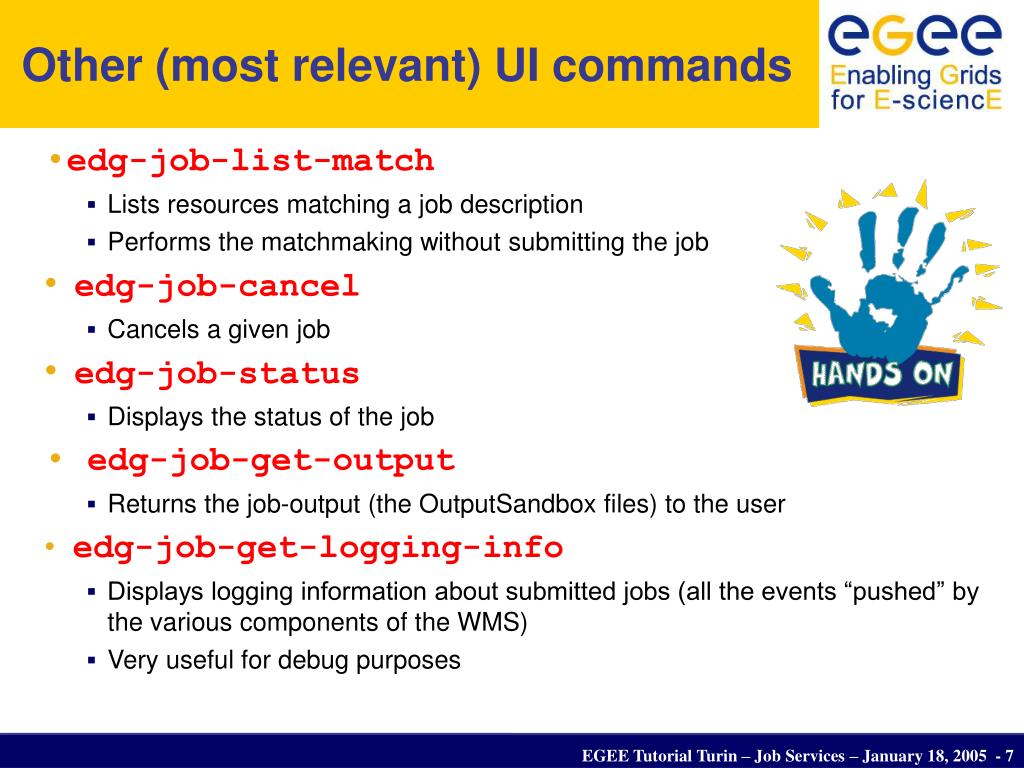 Other (most relevant) UI commands

eGee
Enabling Grids for E-sciencE

• edg-job-list-match
  ▪ Lists resources matching a job description
  ▪ Performs the matchmaking without submitting the job

• edg-job-cancel
  ▪ Cancels a given job

• edg-job-status
  ▪ Displays the status of the job

• edg-job-get-output
  ▪ Returns the job-output (the OutputSandbox files) to the user

• edg-job-get-logging-info
  ▪ Displays logging information about submitted jobs (all the events “pushed” by the various components of the WMS)
  ▪ Very useful for debug purposes

HANDS ON

EGEE Tutorial Turin – Job Services – January 18, 2005 - 7